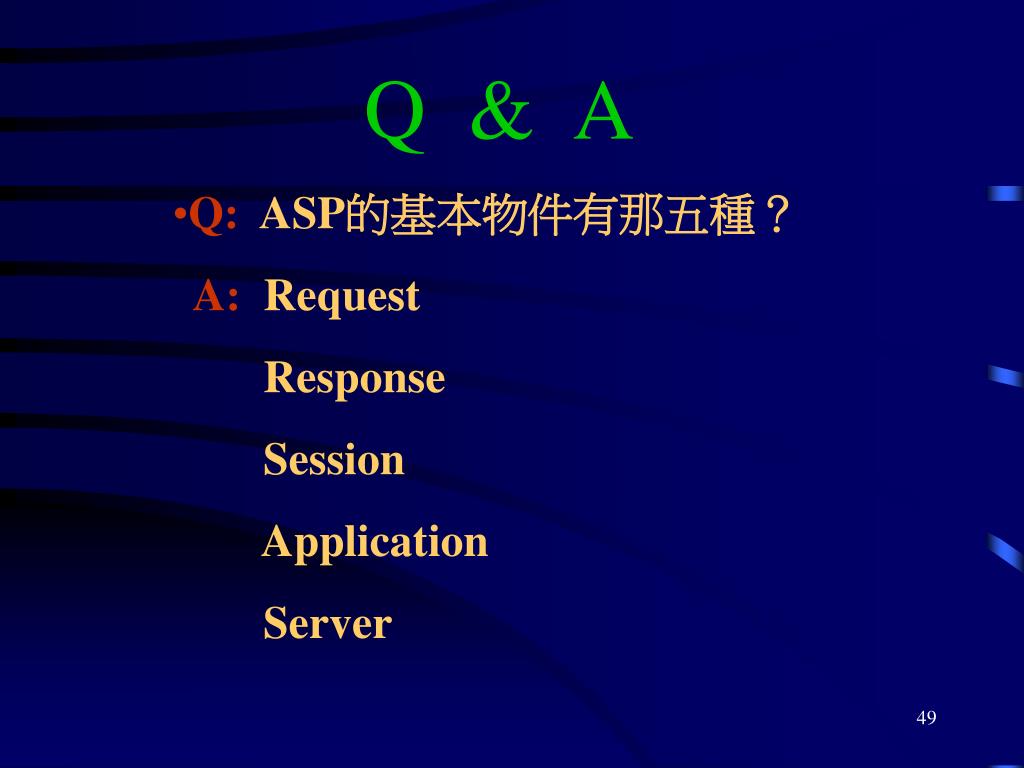 Q & A

•Q: ASP的基本物件有那五種？

A: Request

Response

Session

Application

Server

49